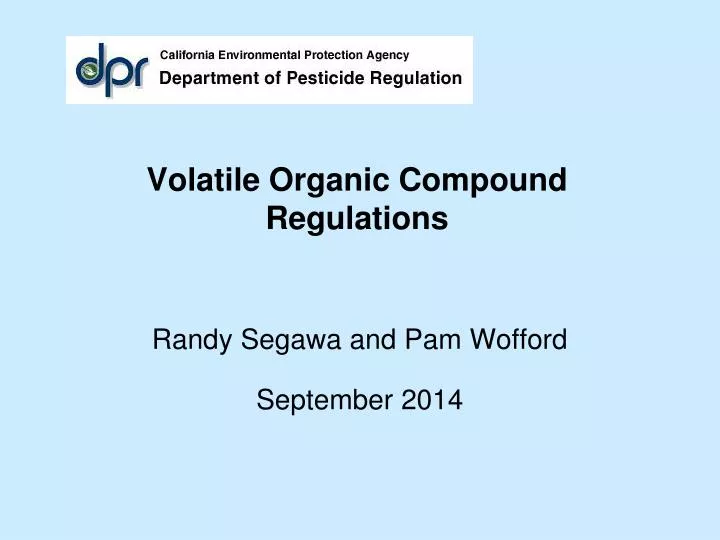 dpr
California Environmental Protection Agency
Department of Pesticide Regulation

Volatile Organic Compound Regulations

Randy Segawa and Pam Wofford

September 2014